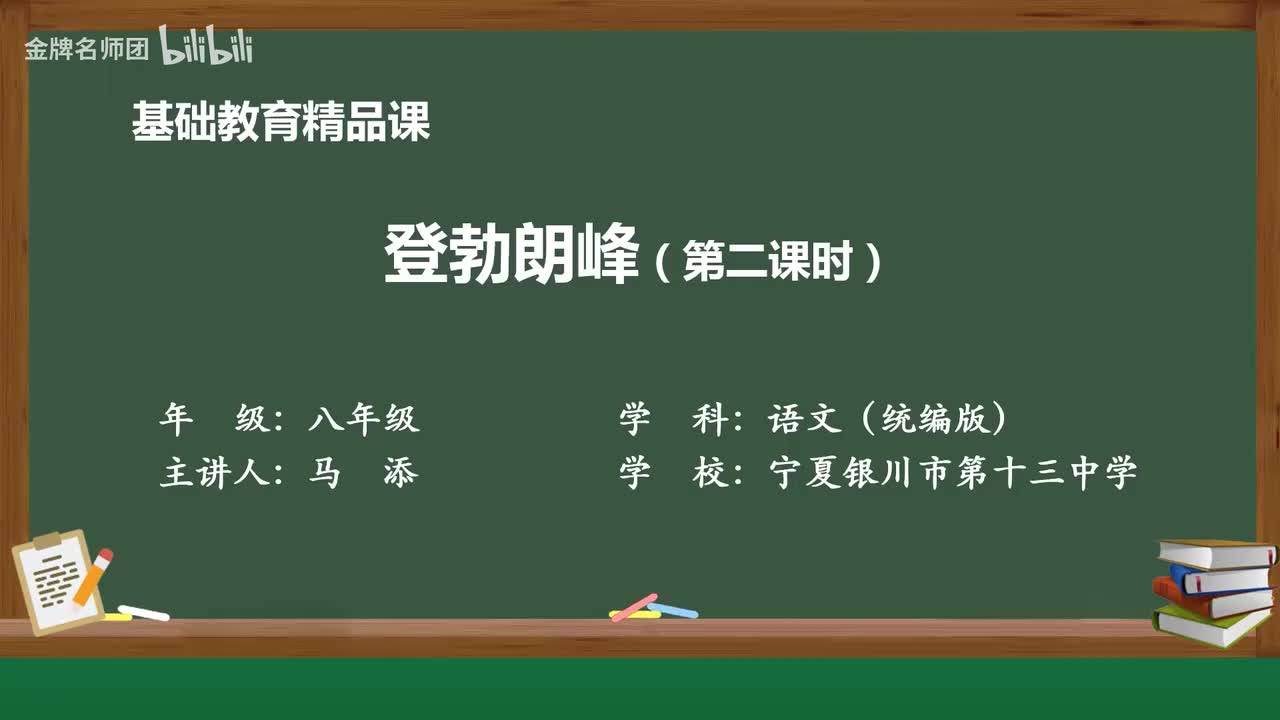 金牌名师团 bilibili

基础教育精品课

登勃朗峰（第二课时）

年　级：八年级

主讲人：马　添

学　科：语文（统编版）

学　校：宁夏银川市第十三中学